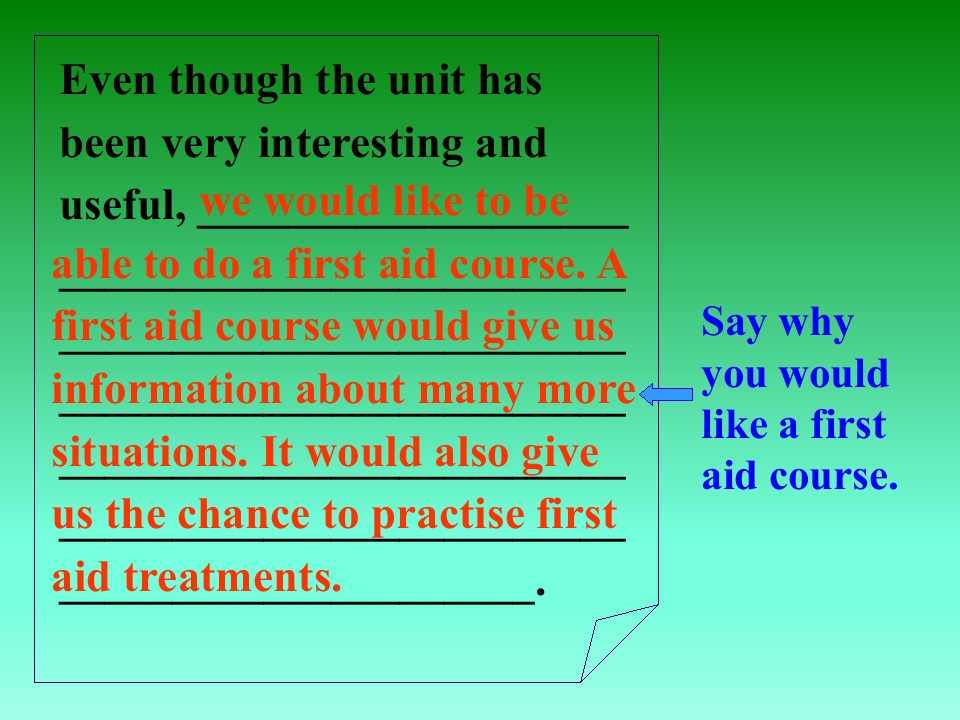 Even though the unit has been very interesting and useful, we would like to be able to do a first aid course. A first aid course would give us information about many more situations. It would also give us the chance to practise first aid treatments.

Say why you would like a first aid course.